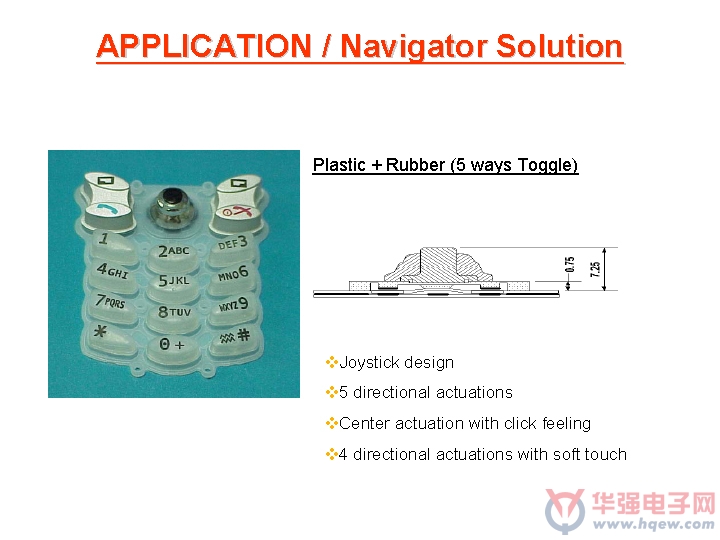 APPLICATION / Navigator Solution

1
2ABC
DEF3
4GHI
5JKL
MNO6
7PQRS
8TUV
WXYZ9
*
0 +
#

Plastic + Rubber (5 ways Toggle)

0.75
7.25

❖Joystick design

❖5 directional actuations

❖Center actuation with click feeling

❖4 directional actuations with soft touch

华强电子网
www.hqew.com